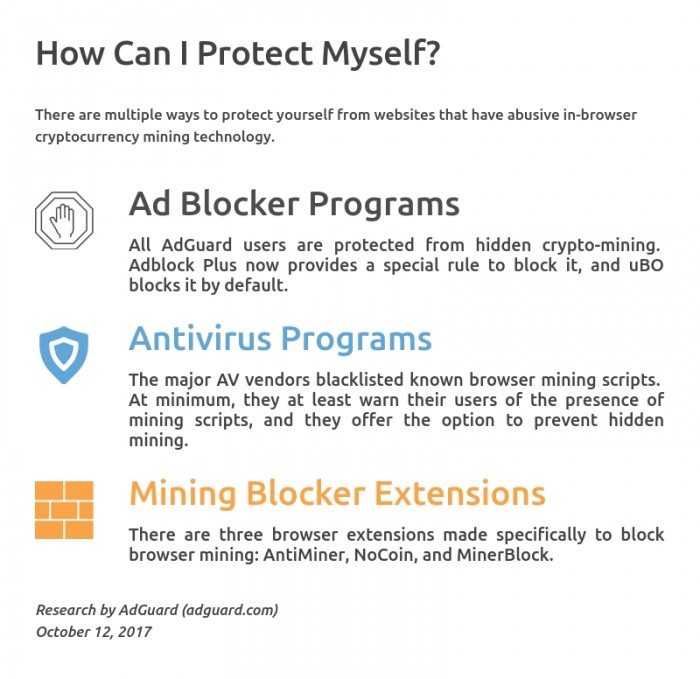 How Can I Protect Myself?

There are multiple ways to protect yourself from websites that have abusive in-browser cryptocurrency mining technology.

Ad Blocker Programs

All AdGuard users are protected from hidden crypto-mining. Adblock Plus now provides a special rule to block it, and uBO blocks it by default.

Antivirus Programs

The major AV vendors blacklisted known browser mining scripts. At minimum, they at least warn their users of the presence of mining scripts, and they offer the option to prevent hidden mining.

Mining Blocker Extensions

There are three browser extensions made specifically to block browser mining: AntiMiner, NoCoin, and MinerBlock.

Research by AdGuard (adguard.com)
October 12, 2017